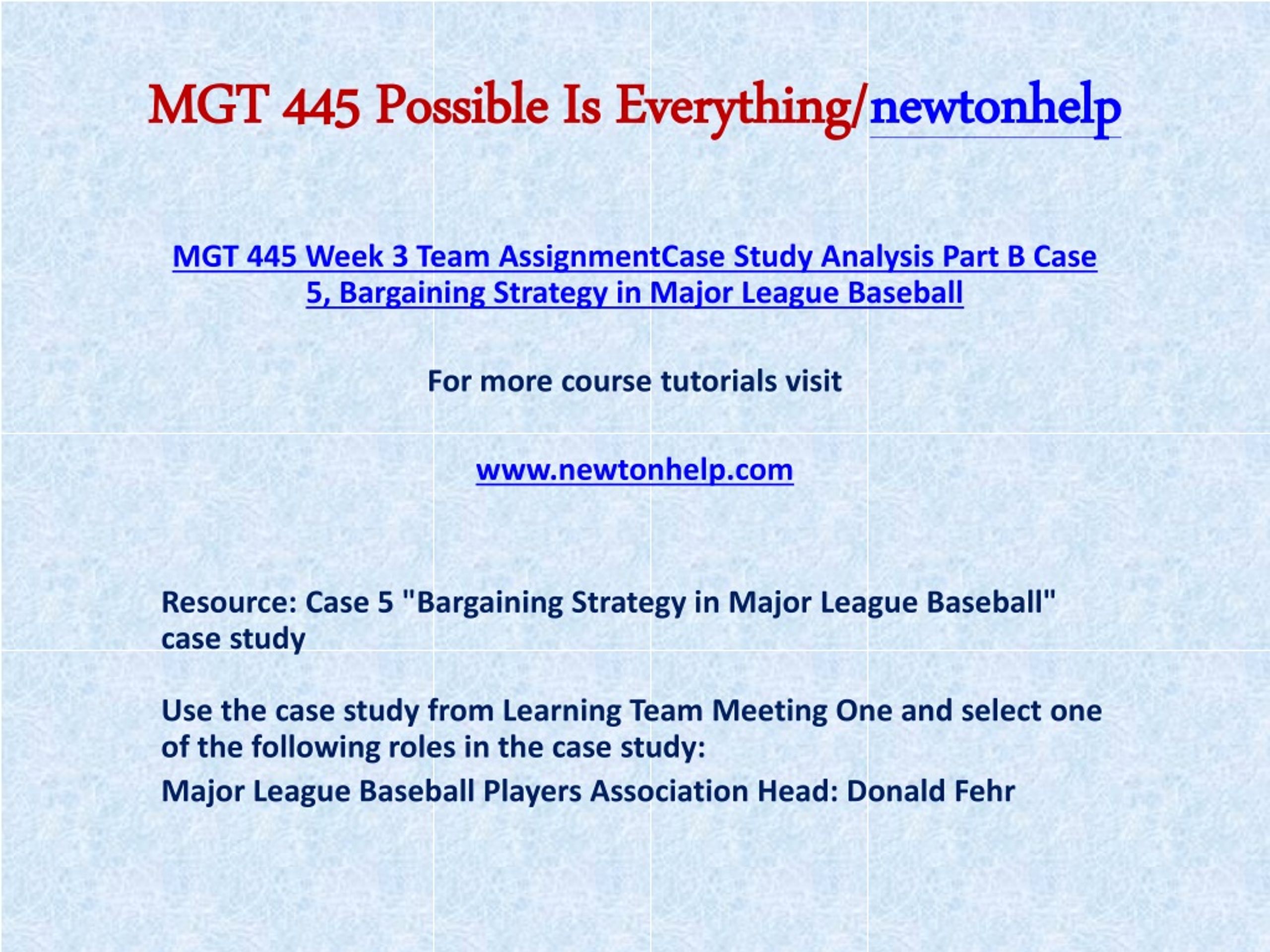 MGT 445 Possible Is Everything/newtonhelp

MGT 445 Week 3 Team AssignmentCase Study Analysis Part B Case 5, Bargaining Strategy in Major League Baseball

For more course tutorials visit

www.newtonhelp.com

Resource: Case 5 "Bargaining Strategy in Major League Baseball" case study

Use the case study from Learning Team Meeting One and select one of the following roles in the case study:
Major League Baseball Players Association Head: Donald Fehr